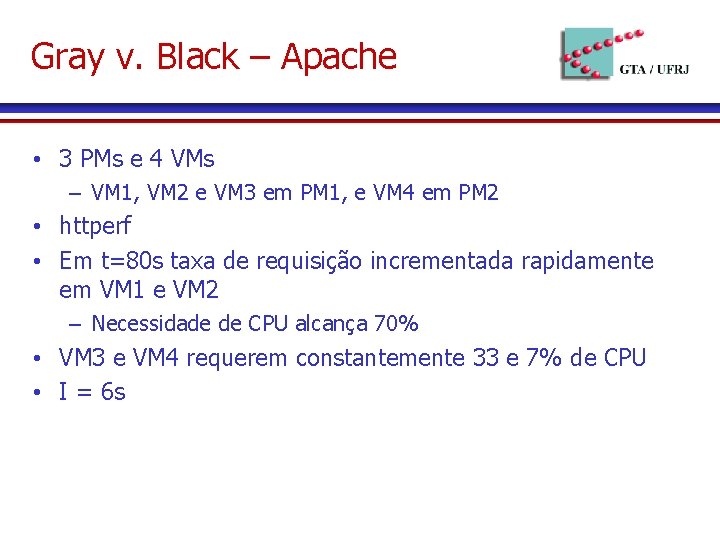 Gray v. Black – Apache

GTA / UFRJ

• 3 PMs e 4 VMs
  – VM1, VM2 e VM3 em PM1, e VM4 em PM2
• httperf
• Em t=80s taxa de requisição incrementada rapidamente em VM1 e VM2
  – Necessidade de CPU alcança 70%
• VM3 e VM4 requerem constantemente 33 e 7% de CPU
• I = 6s